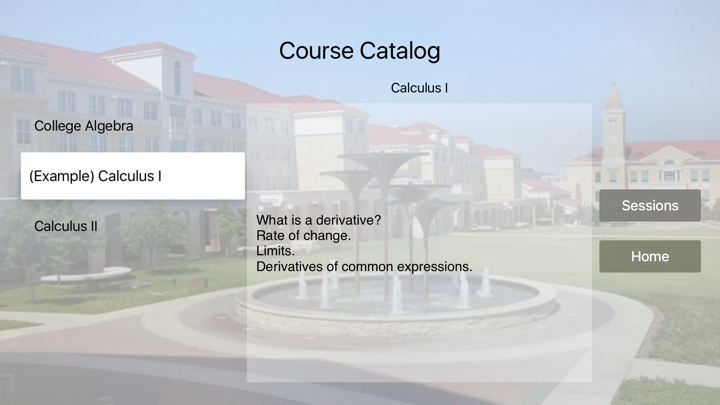 Course Catalog

Calculus I

College Algebra

(Example) Calculus I

Calculus II

What is a derivative?
Rate of change.
Limits.
Derivatives of common expressions.

Sessions

Home